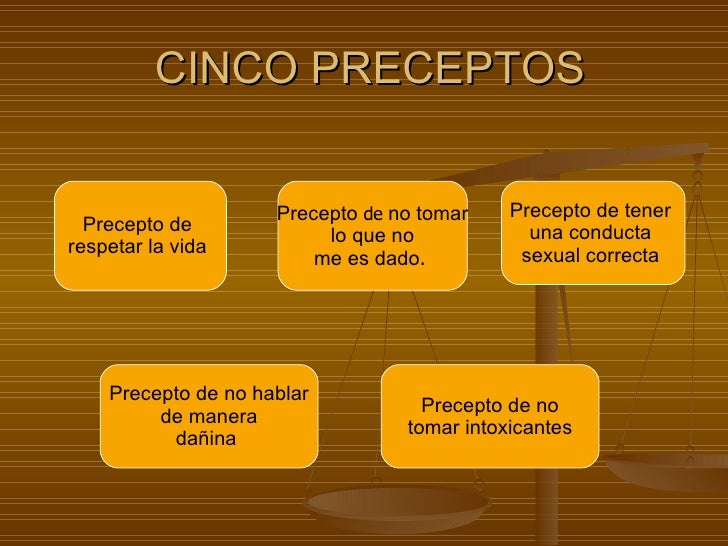 CINCO PRECEPTOS

Precepto de respetar la vida

Precepto de no tomar lo que no me es dado.

Precepto de tener una conducta sexual correcta

Precepto de no hablar de manera dañina

Precepto de no tomar intoxicantes